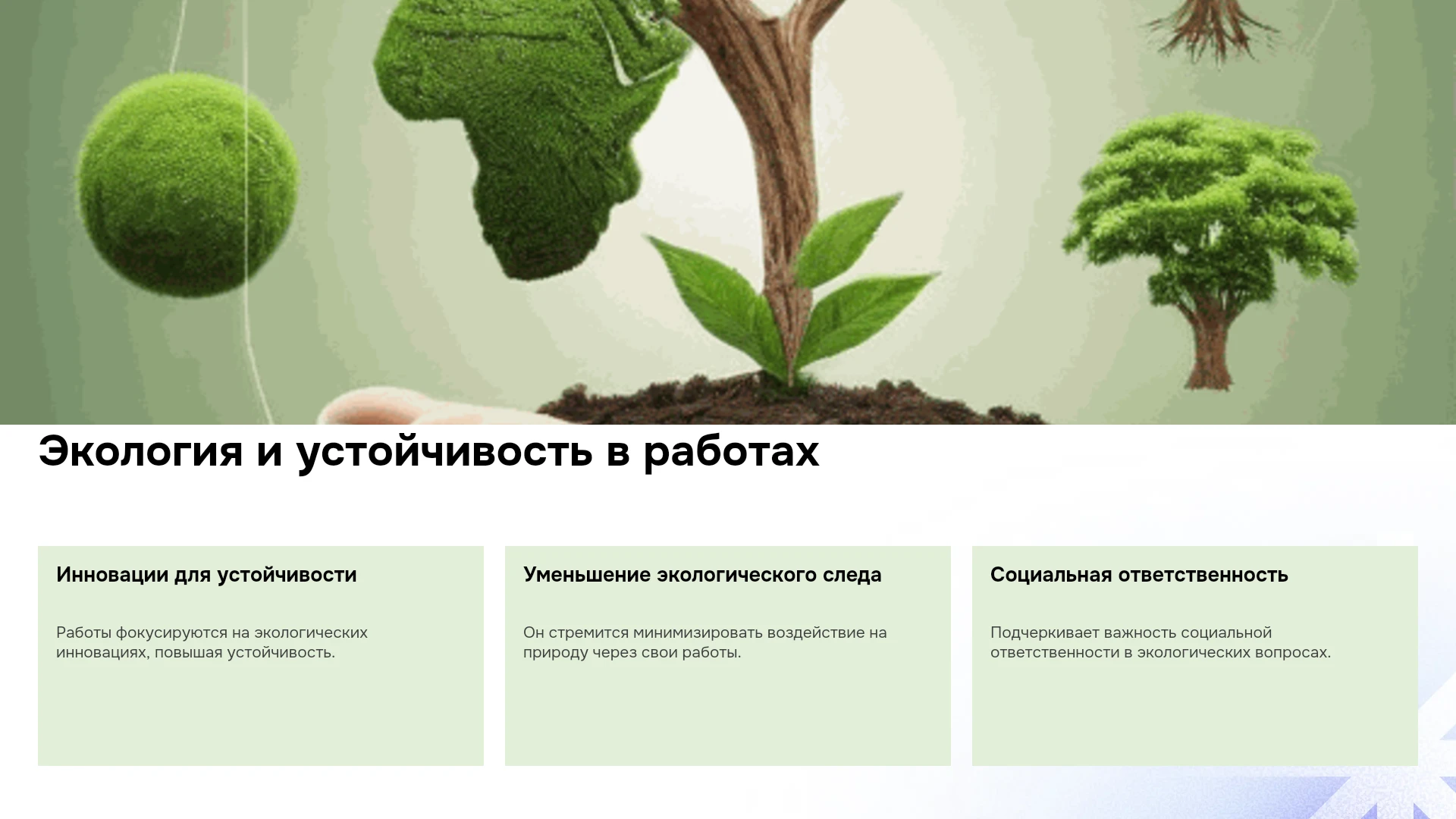 Экология и устойчивость в работах

Инновации для устойчивости

Работы фокусируются на экологических инновациях, повышая устойчивость.

Уменьшение экологического следа

Он стремится минимизировать воздействие на природу через свои работы.

Социальная ответственность

Подчеркивает важность социальной ответственности в экологических вопросах.